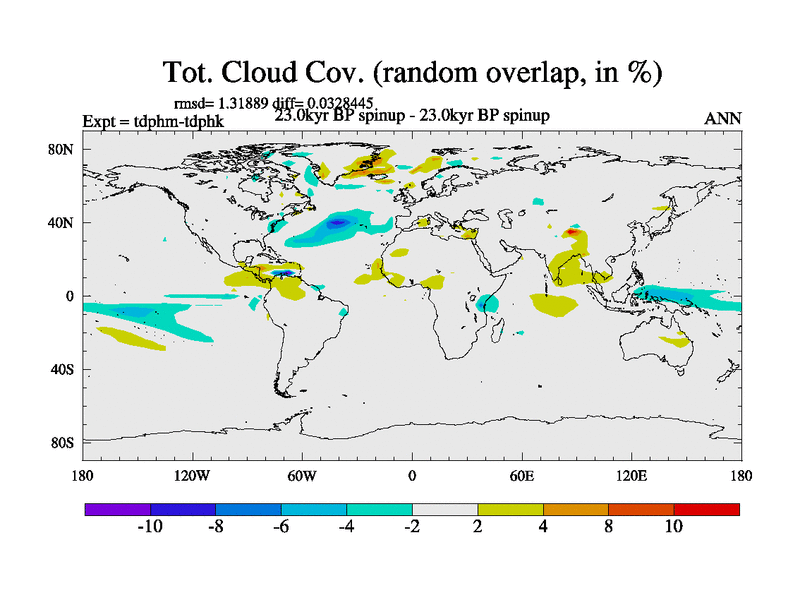 Tot. Cloud Cov. (random overlap, in %)

rmsd= 1.31889 diff= 0.0328445
Expt = tdphm-tdphk
23.0kyr BP spinup - 23.0kyr BP spinup
ANN

80N
40N
0
40S
80S

180
120W
60W
0
60E
120E
180

-10
-8
-6
-4
-2
2
4
8
10